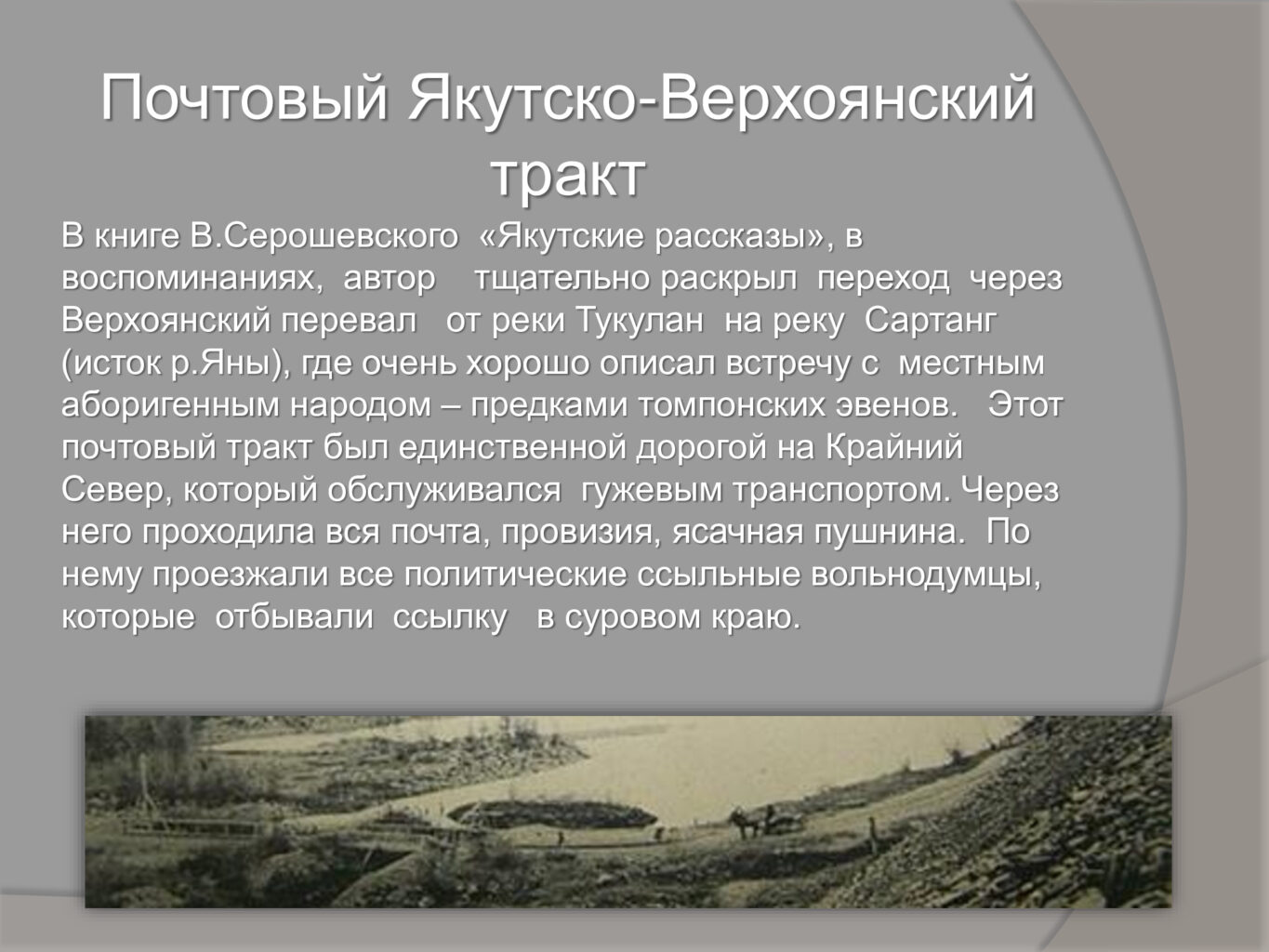 Почтовый Якутско-Верхоянский тракт

В книге В.Серошевского «Якутские рассказы», в воспоминаниях, автор тщательно раскрыл переход через Верхоянский перевал от реки Тукулан на реку Сартанг (исток р.Яны), где очень хорошо описал встречу с местным аборигенным народом – предками томпонских эвенов. Этот почтовый тракт был единственной дорогой на Крайний Север, который обслуживался гужевым транспортом. Через него проходила вся почта, провизия, ясачная пушнина. По нему проезжали все политические ссыльные вольнодумцы, которые отбывали ссылку в суровом краю.